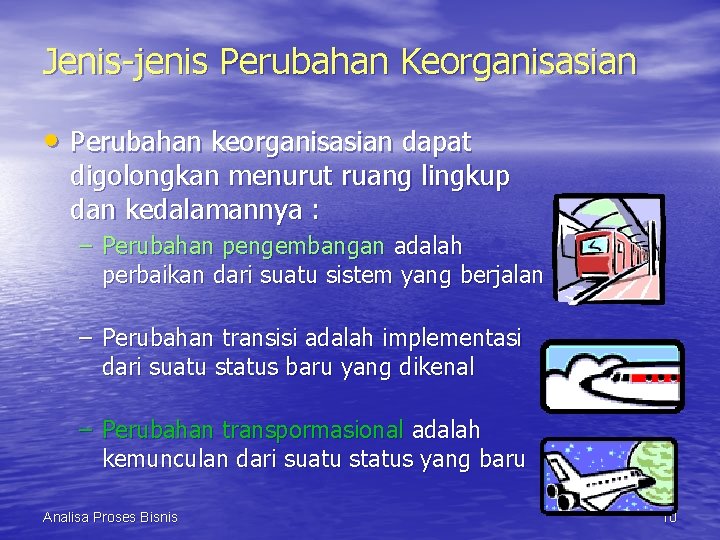 Jenis-jenis Perubahan Keorganisasian

• Perubahan keorganisasian dapat digolongkan menurut ruang lingkup dan kedalamannya :

– Perubahan pengembangan adalah perbaikan dari suatu sistem yang berjalan

– Perubahan transisi adalah implementasi dari suatu status baru yang dikenal

– Perubahan transpormasional adalah kemunculan dari suatu status yang baru

Analisa Proses Bisnis

10